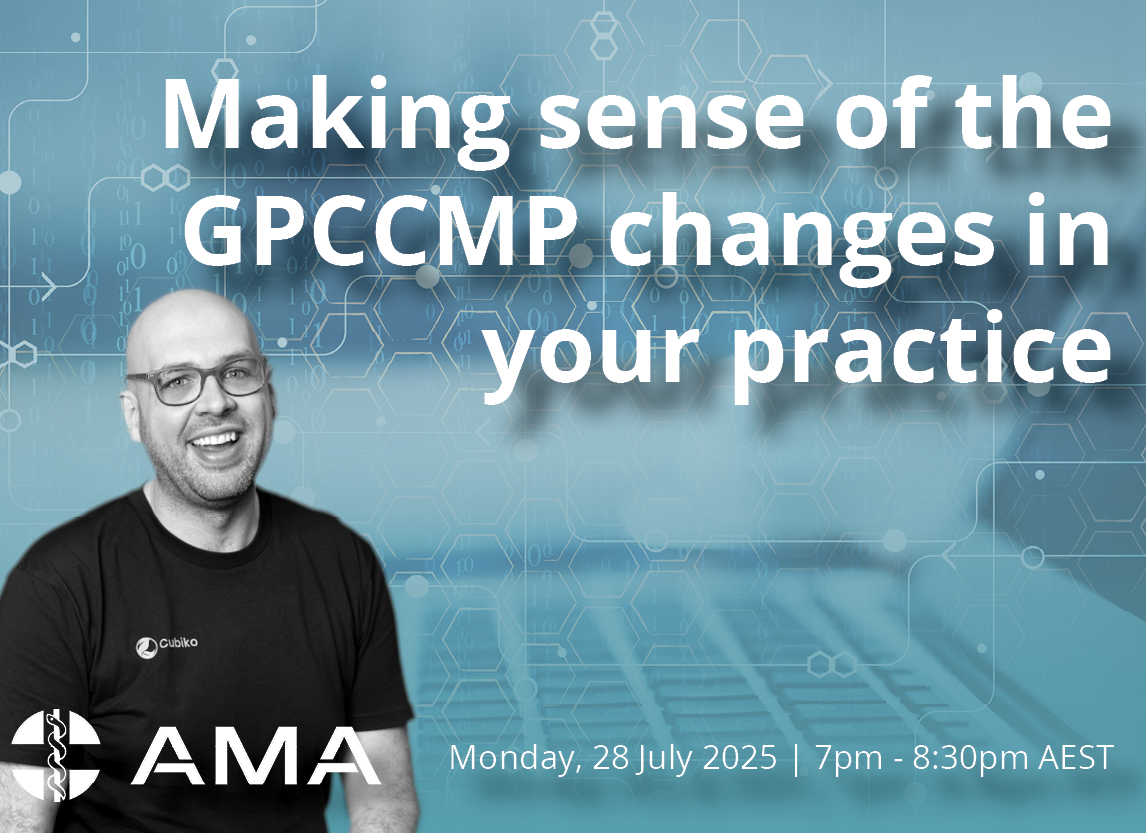 Making sense of the GPCCMP changes in your practice

Cubiko

AMA

Monday, 28 July 2025 | 7pm - 8:30pm AEST